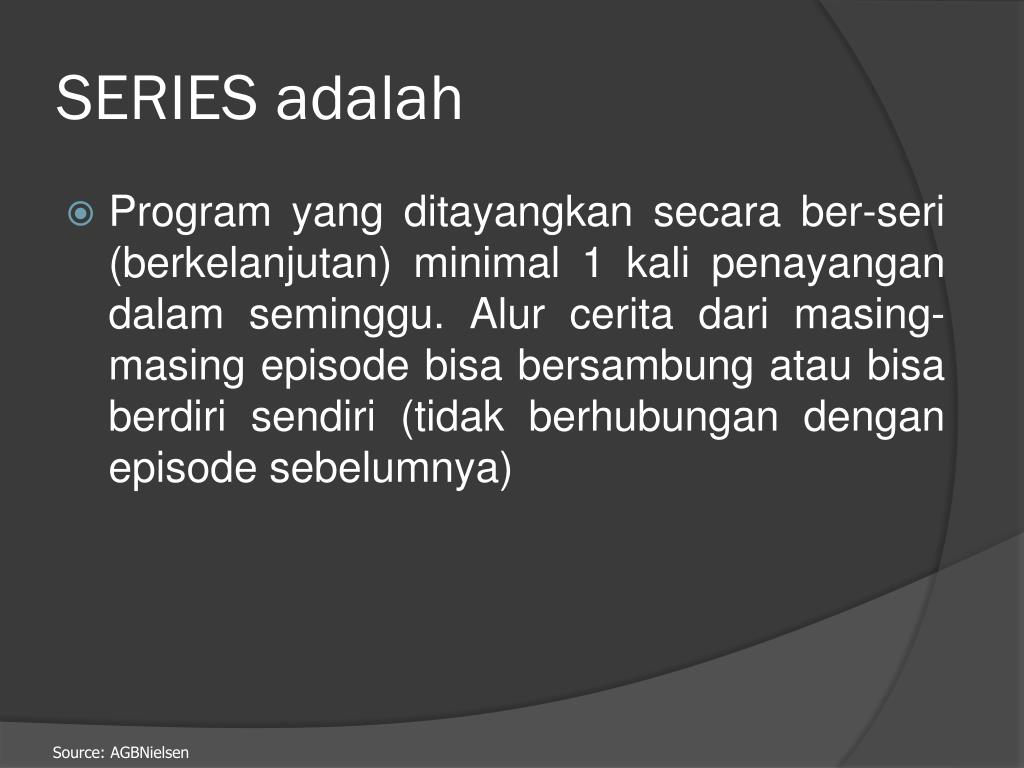 SERIES adalah

Program yang ditayangkan secara ber-seri (berkelanjutan) minimal 1 kali penayangan dalam seminggu. Alur cerita dari masing-masing episode bisa bersambung atau bisa berdiri sendiri (tidak berhubungan dengan episode sebelumnya)

Source: AGBNielsen